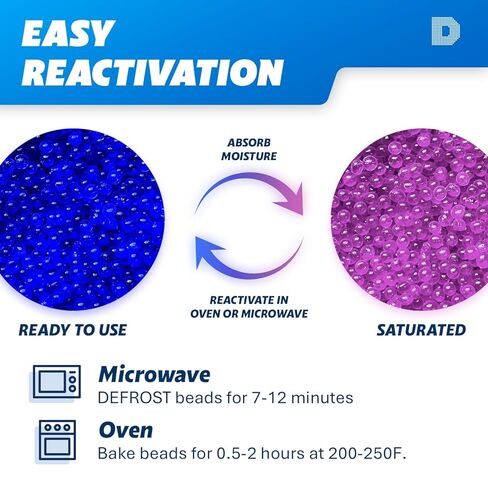 EASY REACTIVATION

D

ABSORB MOISTURE

REACTIVATE IN OVEN OR MICROWAVE

READY TO USE

SATURATED

Microwave
DEFROST beads for 7-12 minutes

Oven
Bake beads for 0.5-2 hours at 200-250F.